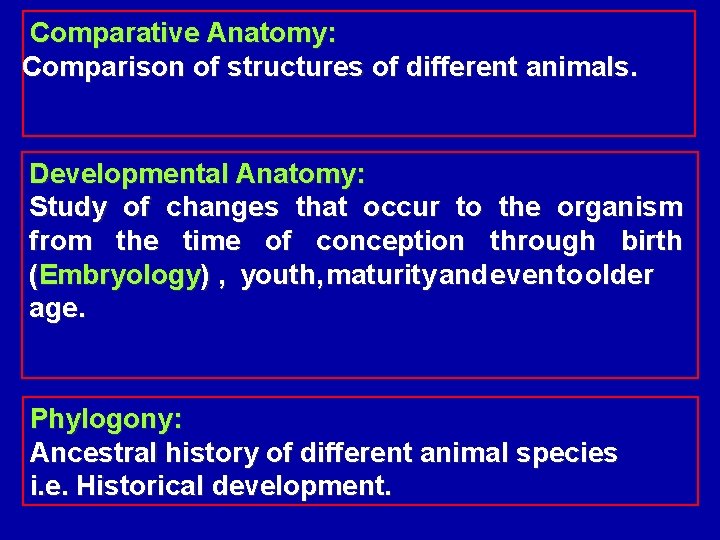 Comparative Anatomy:
Comparison of structures of different animals.

Developmental Anatomy:
Study of changes that occur to the organism from the time of conception through birth (Embryology) , youth,maturityandeventoolder age.

Phylogony:
Ancestral history of different animal species i.e. Historical development.